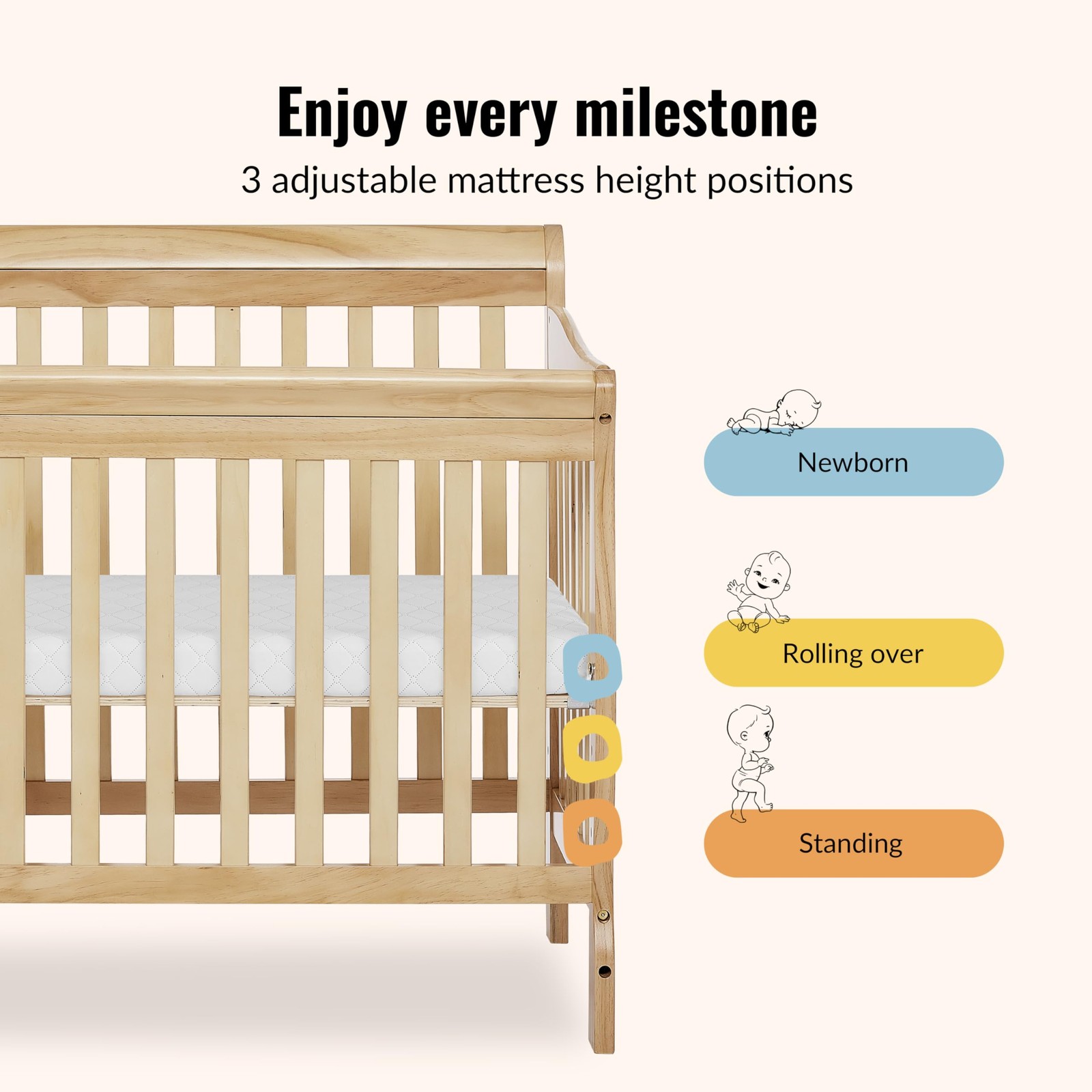 Enjoy every milestone
3 adjustable mattress height positions

Newborn

Rolling over

Standing